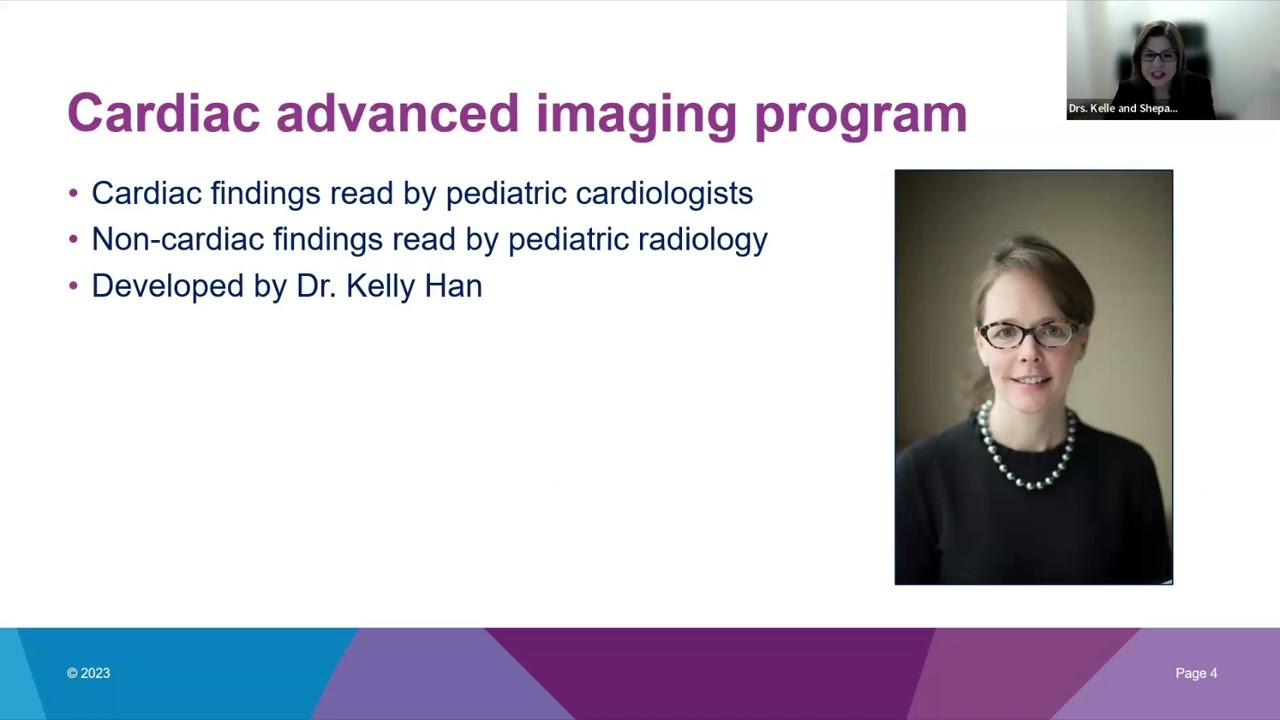 Drs. Kelle and Shepa...

Cardiac advanced imaging program

• Cardiac findings read by pediatric cardiologists
• Non-cardiac findings read by pediatric radiology
• Developed by Dr. Kelly Han

© 2023

Page 4